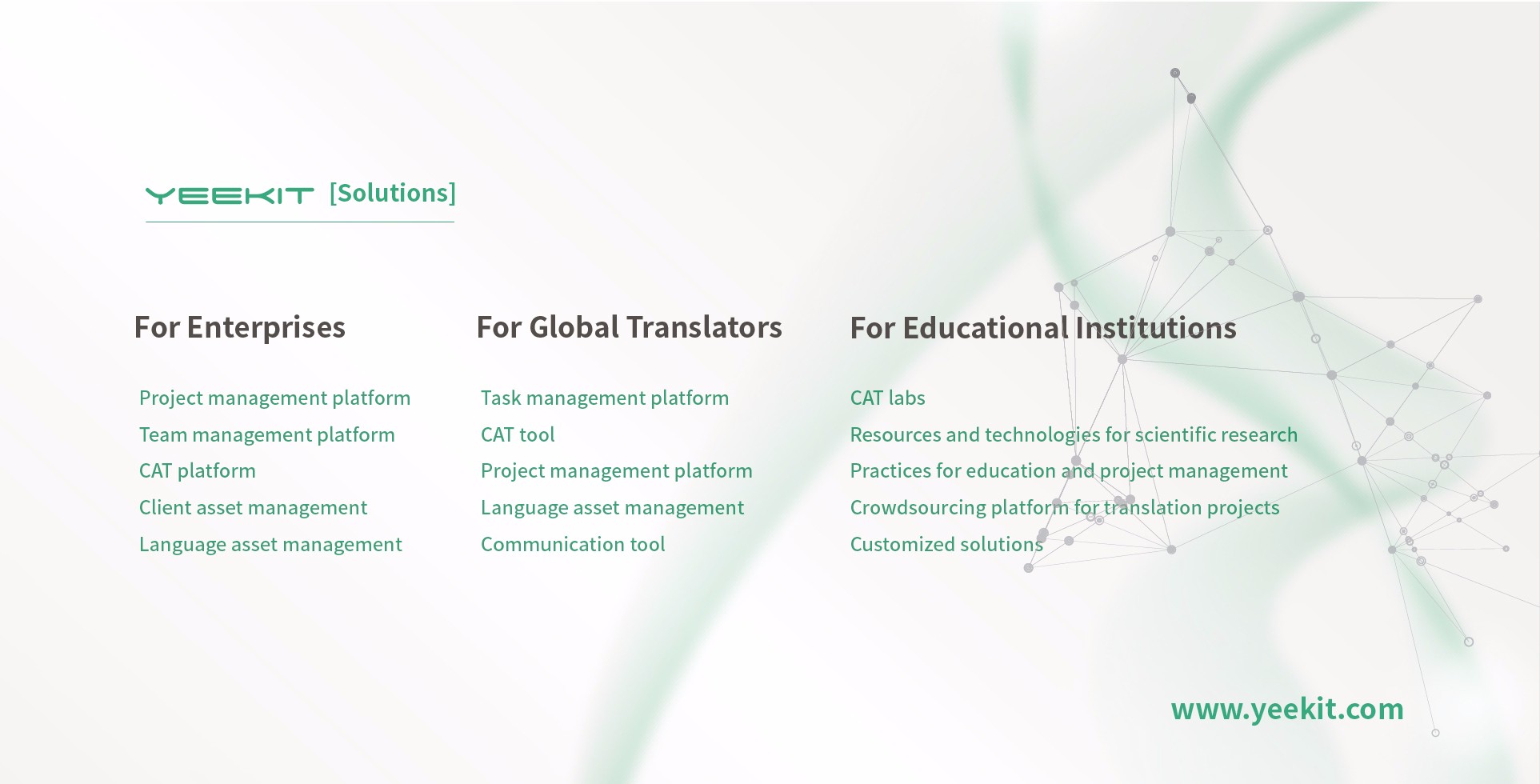 YEEKIT [Solutions]

For Enterprises

Project management platform
Team management platform
CAT platform
Client asset management
Language asset management

For Global Translators

Task management platform
CAT tool
Project management platform
Language asset management
Communication tool

For Educational Institutions

CAT labs
Resources and technologies for scientific research
Practices for education and project management
Crowdsourcing platform for translation projects
Customized solutions

www.yeekit.com